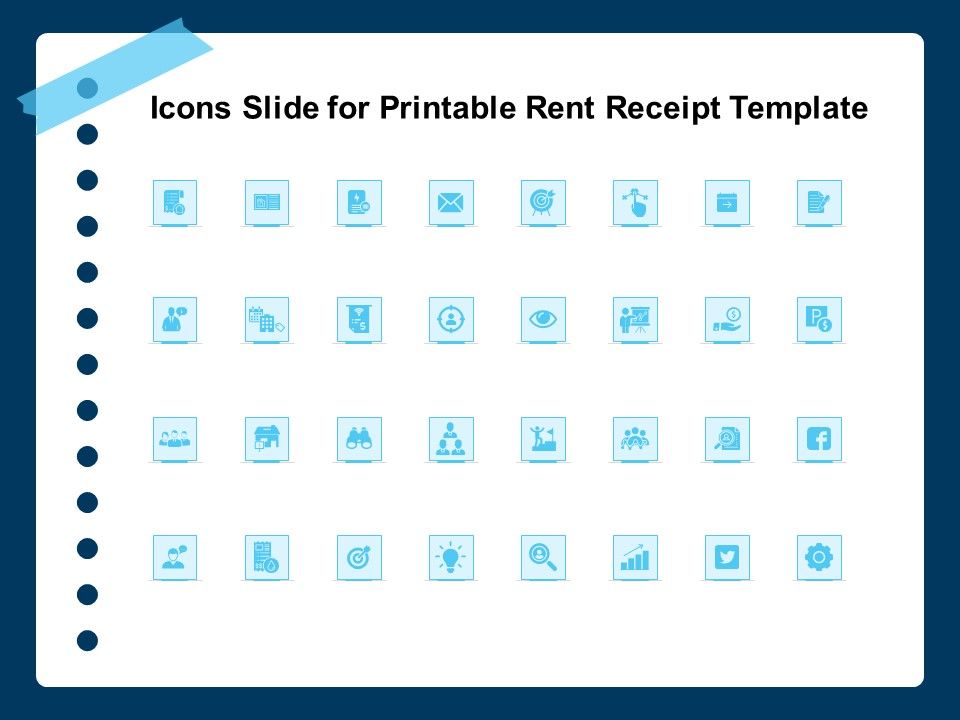 Icons Slide for Printable Rent Receipt Template